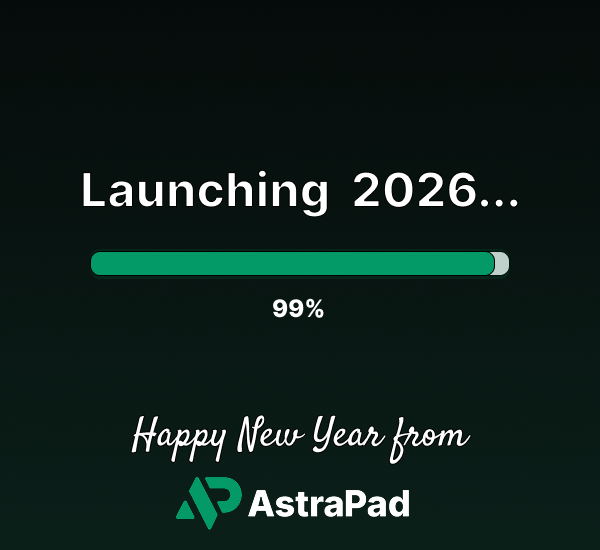 Launching 2026...

99%

Happy New Year from

AstraPad